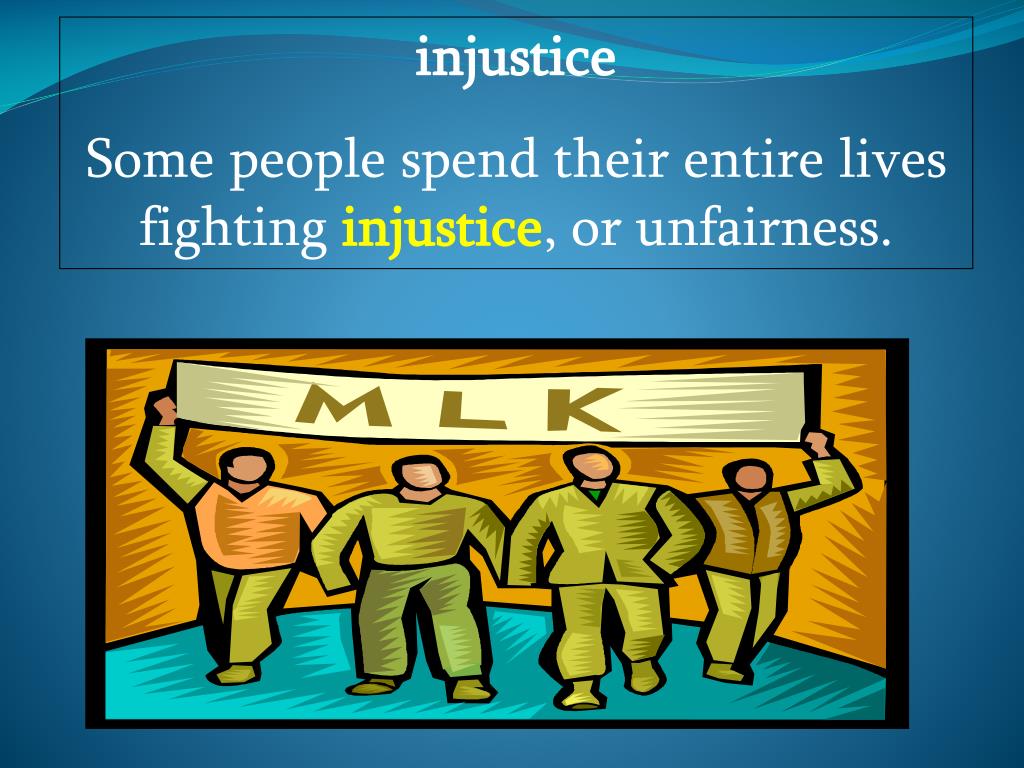 injustice

Some people spend their entire lives fighting injustice, or unfairness.

MLK